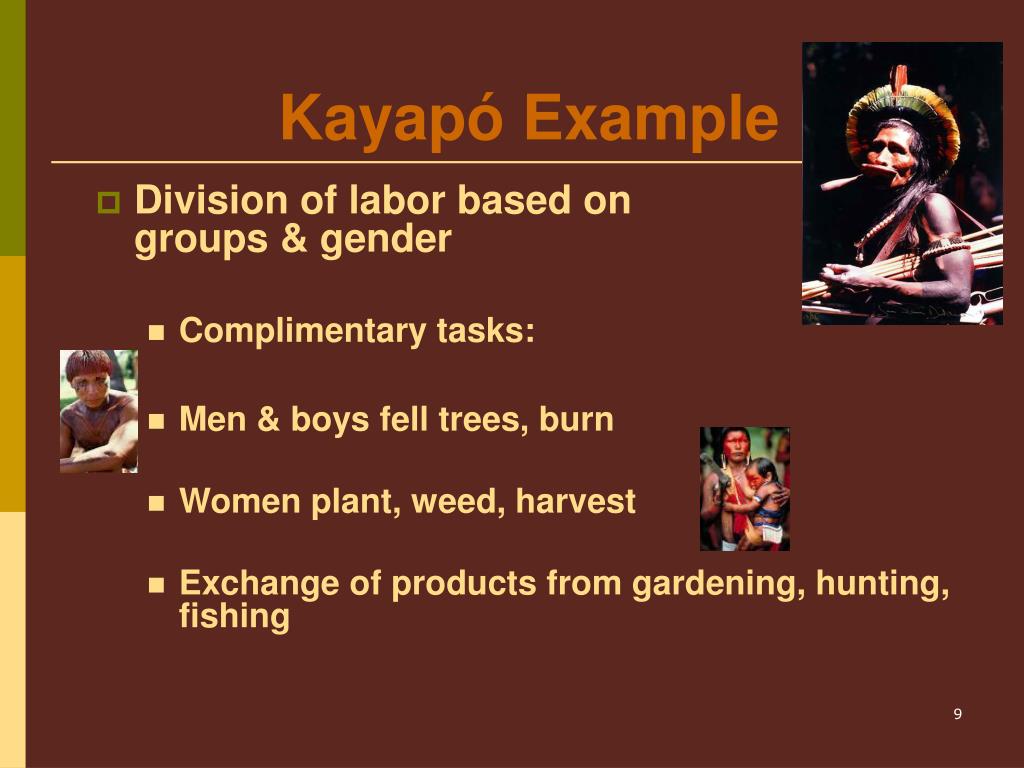 Kayapó Example

Division of labor based on groups & gender

Complimentary tasks:

Men & boys fell trees, burn

Women plant, weed, harvest

Exchange of products from gardening, hunting, fishing

9